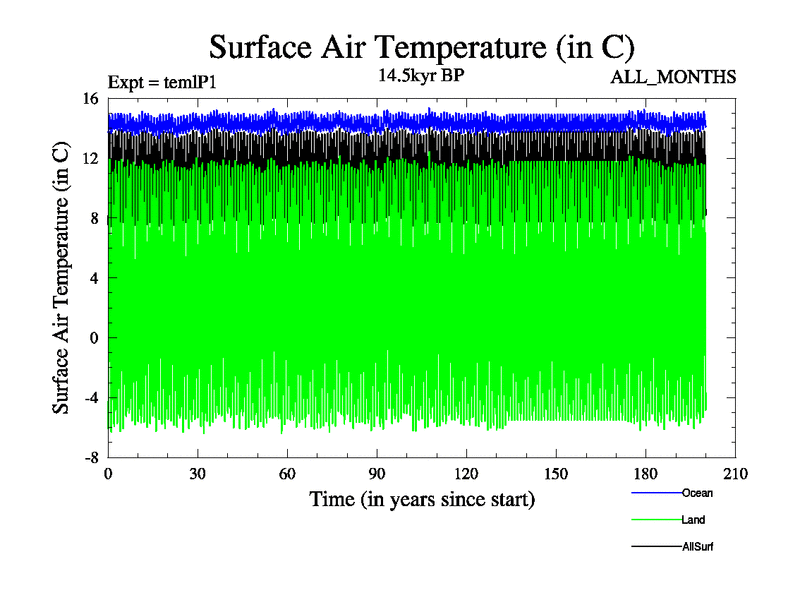 Surface Air Temperature (in C)

Expt = temlP1

14.5kyr BP

ALL_MONTHS

Surface Air Temperature (in C)

16
12
8
4
0
-4
-8

0
30
60
90
120
150
180
210

Time (in years since start)

Ocean
Land
AllSurf